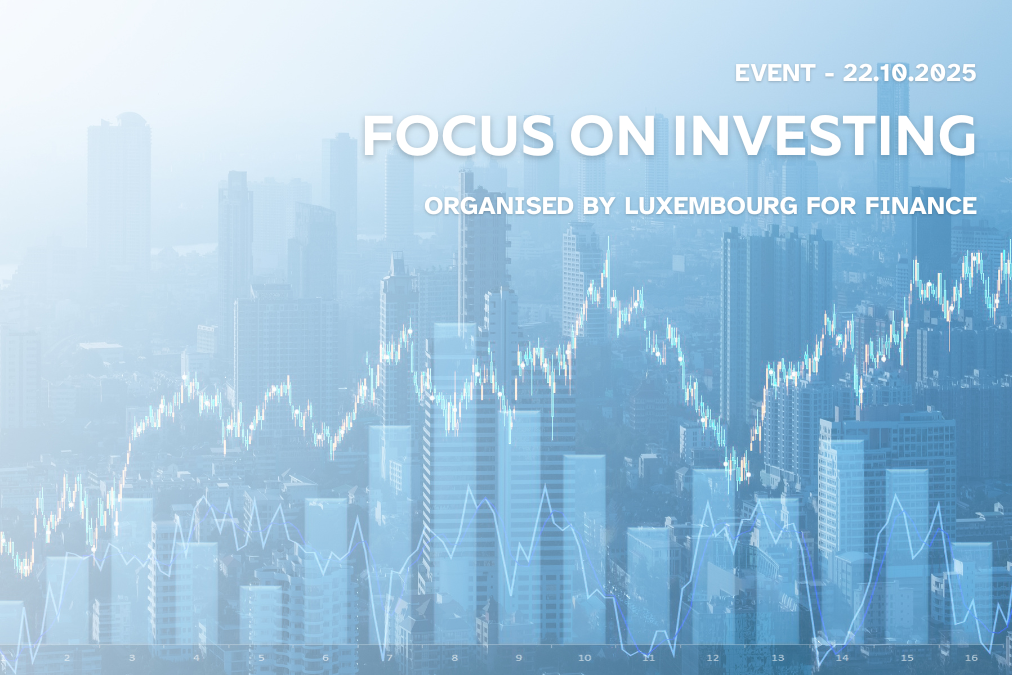 EVENT - 22.10.2025

FOCUS ON INVESTING

ORGANISED BY LUXEMBOURG FOR FINANCE

2 3 4 5 6 7 8 9 10 11 12 13 14 15 16